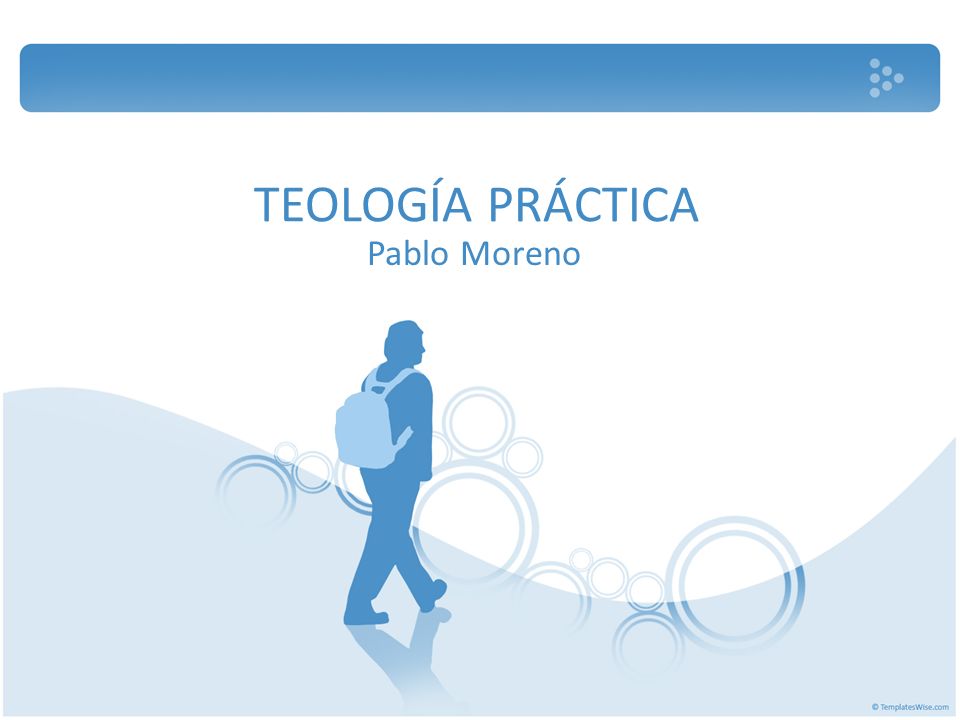 TEOLOGÍA PRÁCTICA
Pablo Moreno

© TemplatesWise.com